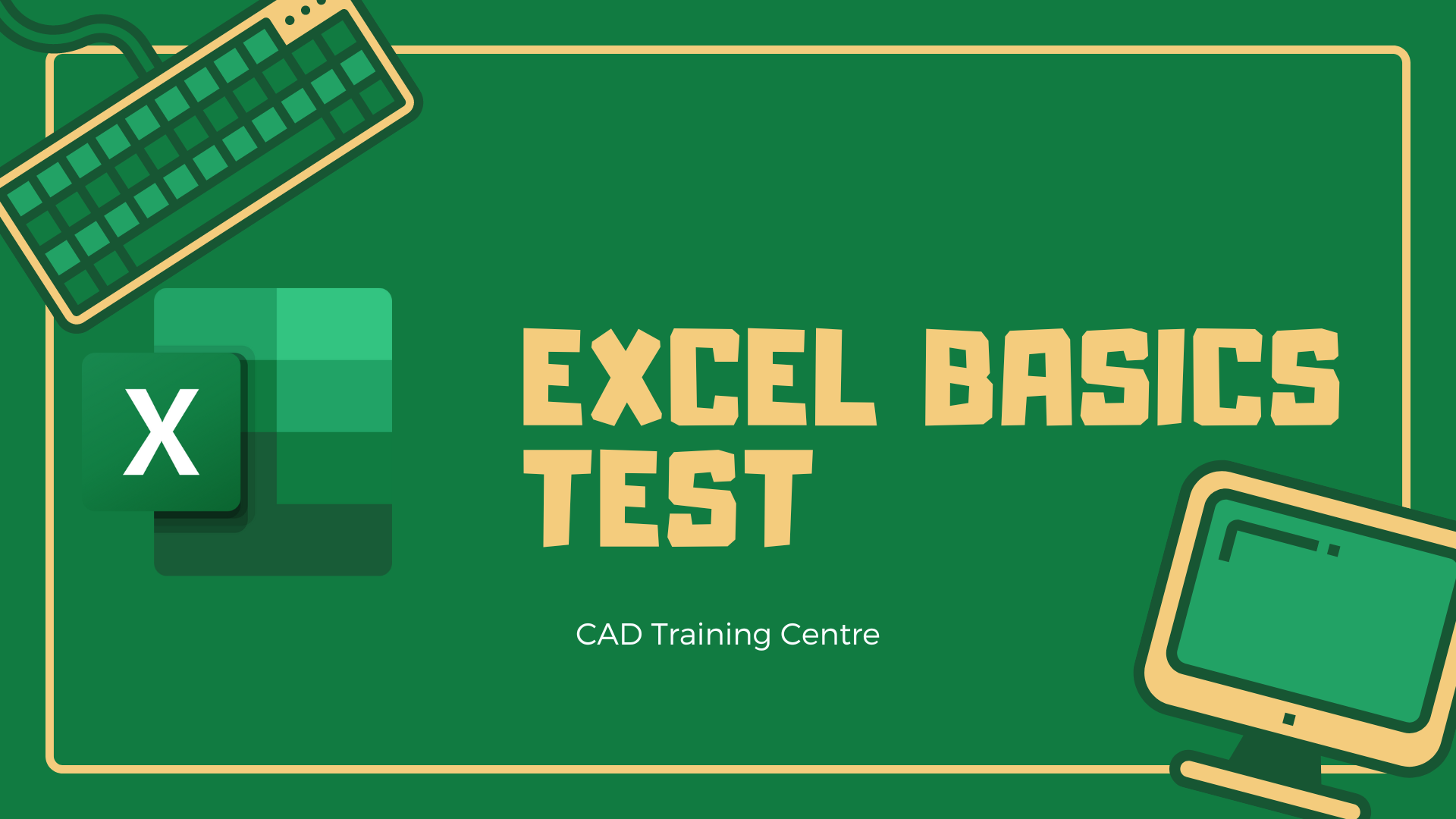 X

EXCEL BASICS TEST

CAD Training Centre